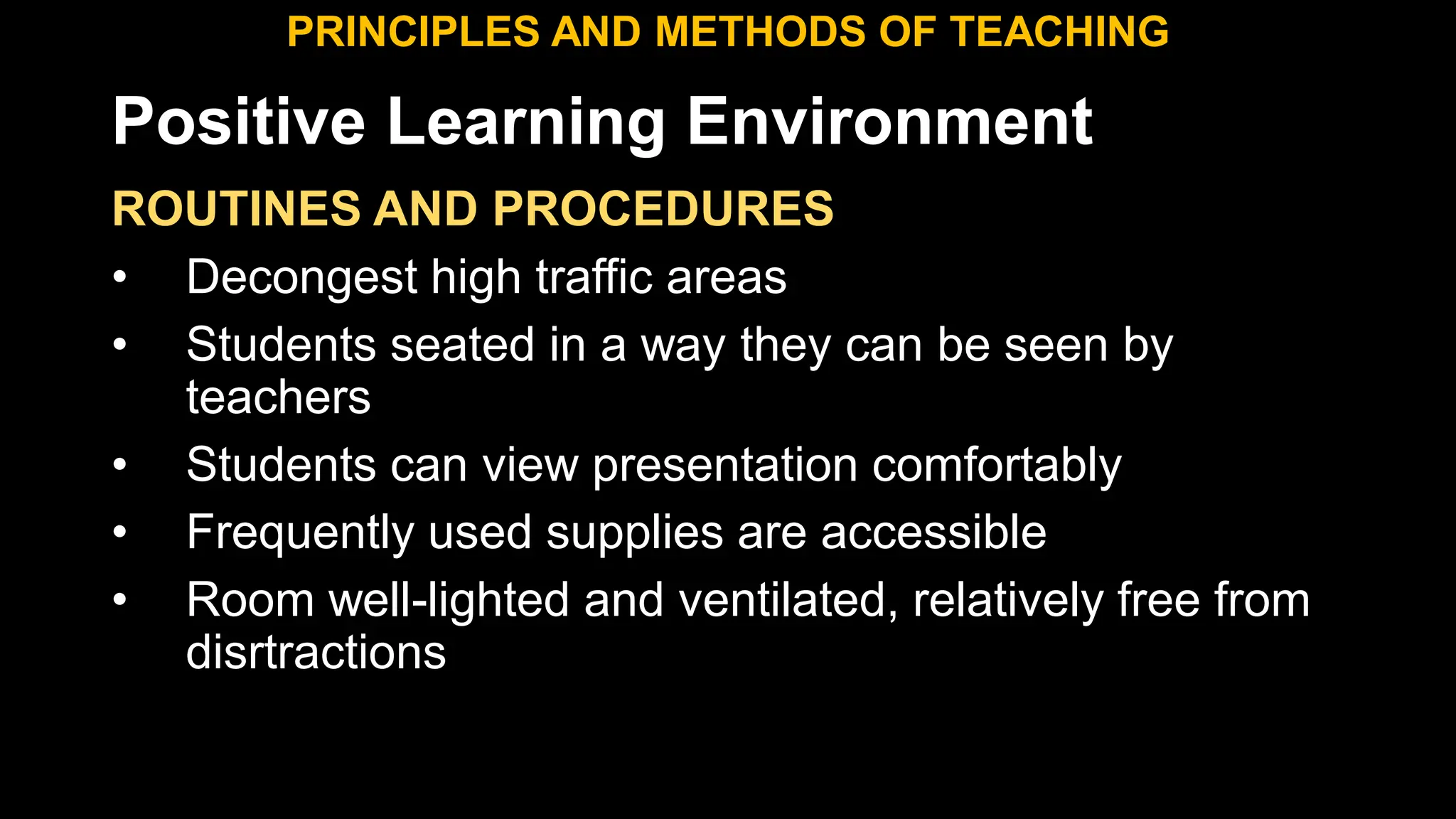 PRINCIPLES AND METHODS OF TEACHING

Positive Learning Environment

ROUTINES AND PROCEDURES

• Decongest high traffic areas
• Students seated in a way they can be seen by teachers
• Students can view presentation comfortably
• Frequently used supplies are accessible
• Room well-lighted and ventilated, relatively free from disrtractions